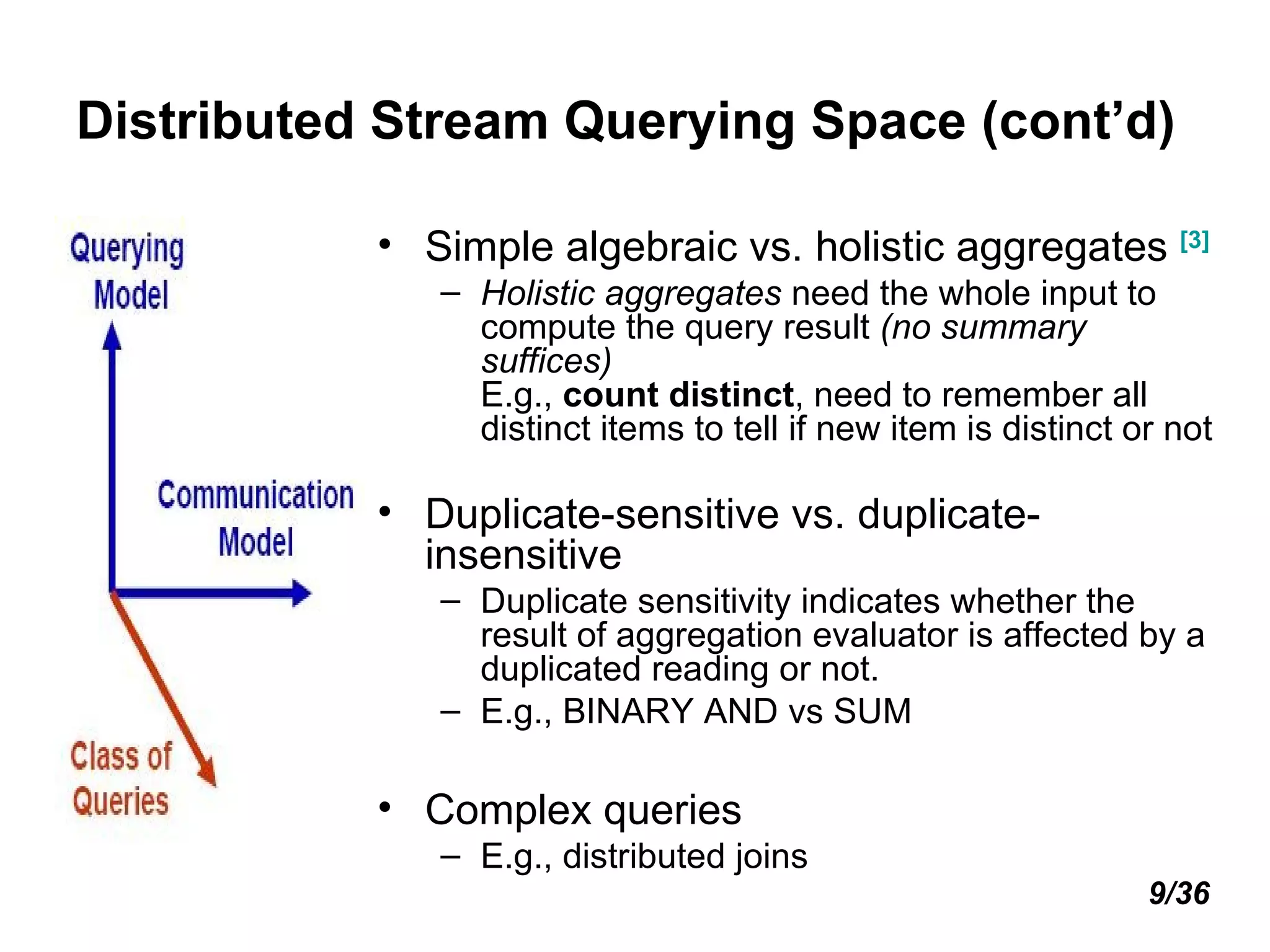 Distributed Stream Querying Space (cont'd)

Querying Model

Communication Model

Class of Queries

• Simple algebraic vs. holistic aggregates [3]
– Holistic aggregates need the whole input to compute the query result (no summary suffices)
E.g., count distinct, need to remember all distinct items to tell if new item is distinct or not

• Duplicate-sensitive vs. duplicate-insensitive
– Duplicate sensitivity indicates whether the result of aggregation evaluator is affected by a duplicated reading or not.
– E.g., BINARY AND vs SUM

• Complex queries
– E.g., distributed joins

9/36